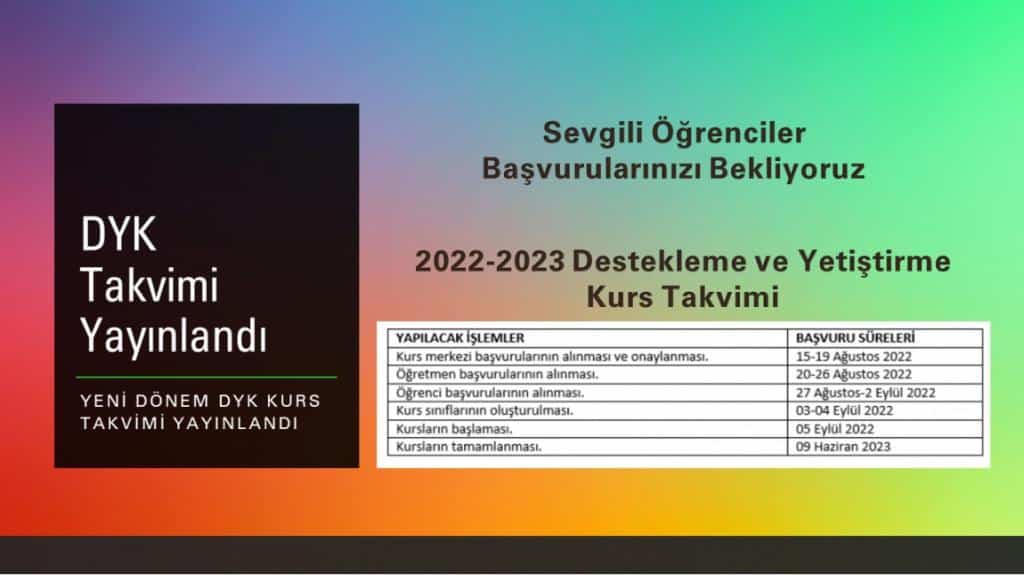 DYK Takvimi Yayınlandı

YENİ DÖNEM DYK KURS TAKVİMİ YAYINLANDI

Sevgili Öğrenciler
Başvurularınızı Bekliyoruz

2022-2023 Destekleme ve Yetiştirme Kurs Takvimi

| YAPILACAK İŞLEMLER | BAŞVURU SÜRELERİ |
|---|---|
| Kurs merkezi başvurularının alınması ve onaylanması. | 15-19 Ağustos 2022 |
| Öğretmen başvurularının alınması. | 20-26 Ağustos 2022 |
| Öğrenci başvurularının alınması. | 27 Ağustos-2 Eylül 2022 |
| Kurs sınıflarının oluşturulması. | 03-04 Eylül 2022 |
| Kursların başlaması. | 05 Eylül 2022 |
| Kursların tamamlanması. | 09 Haziran 2023 |